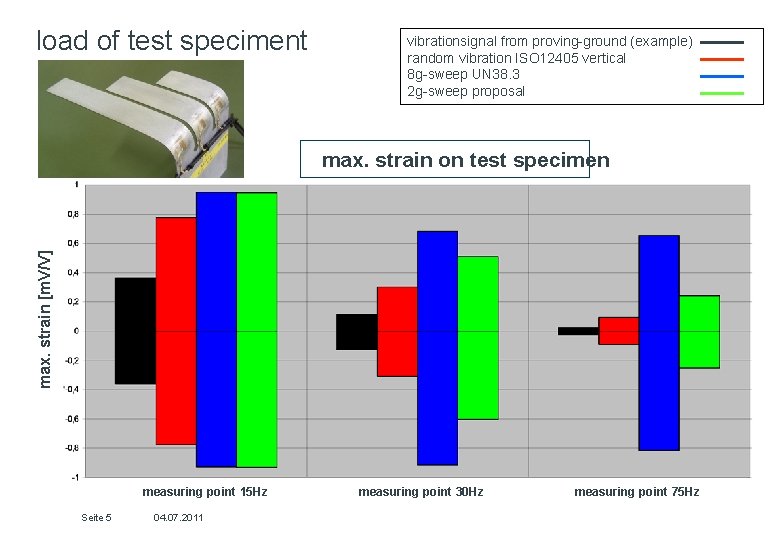 load of test speciment

vibrationsignal from proving-ground (example)
random vibration ISO12405 vertical
8g-sweep UN38.3
2g-sweep proposal

max. strain on test specimen

max. strain [mV/V]

1
0,8
0,6
0,4
0,2
0
-0,2
-0,4
-0,6
-0,8
-1

measuring point 15Hz
measuring point 30Hz
measuring point 75Hz

Seite 5 04.07.2011